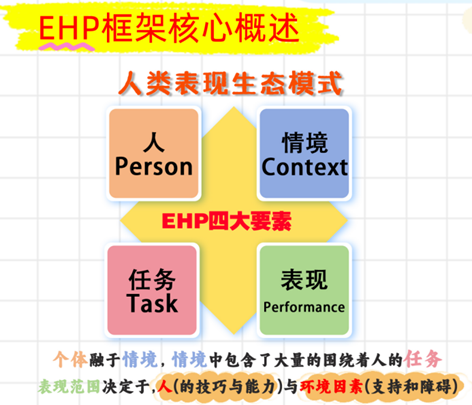 EHP框架核心概述

人类表现生态模式

人
Person

情境
Context

EHP四大要素

任务
Task

表现
Performance

个体融于情境，情境中包含了大量的围绕着人的任务
表现范围决定于,人(的技巧与能力)与环境因素(支持和障碍)